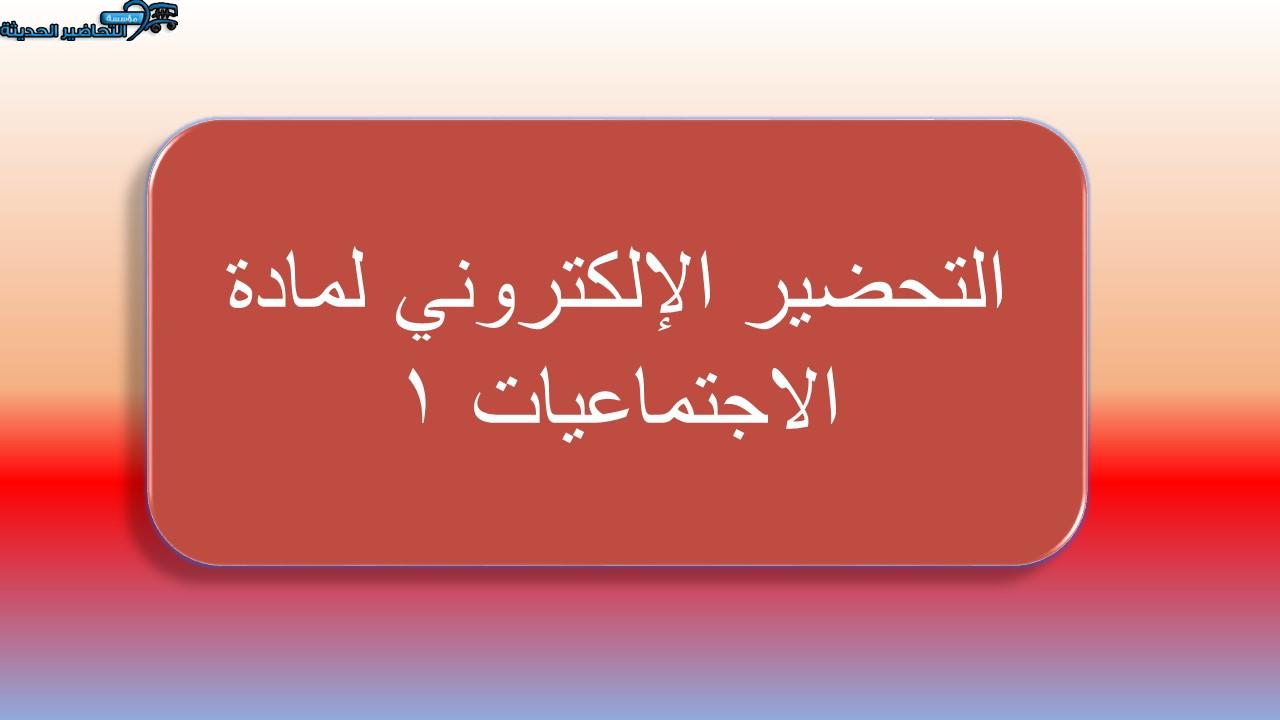 مؤسسة
التحاضير الحديثة

التحضير الإلكتروني لمادة الاجتماعيات ١